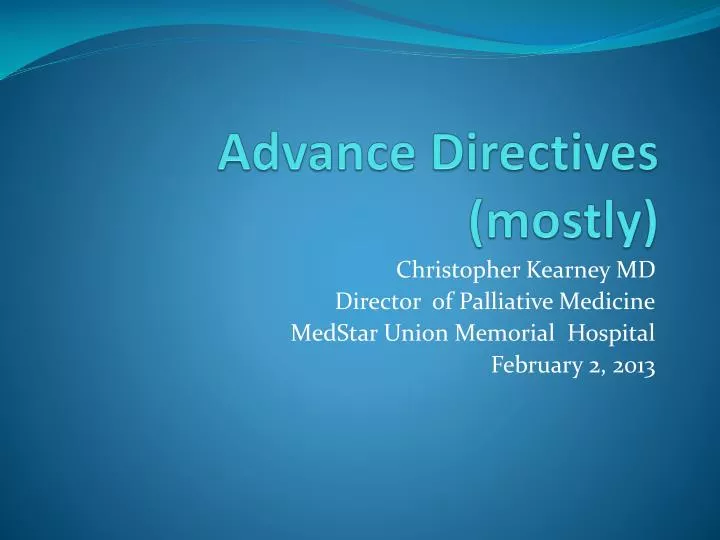 Advance Directives (mostly)

Christopher Kearney MD
Director of Palliative Medicine
MedStar Union Memorial Hospital
February 2, 2013